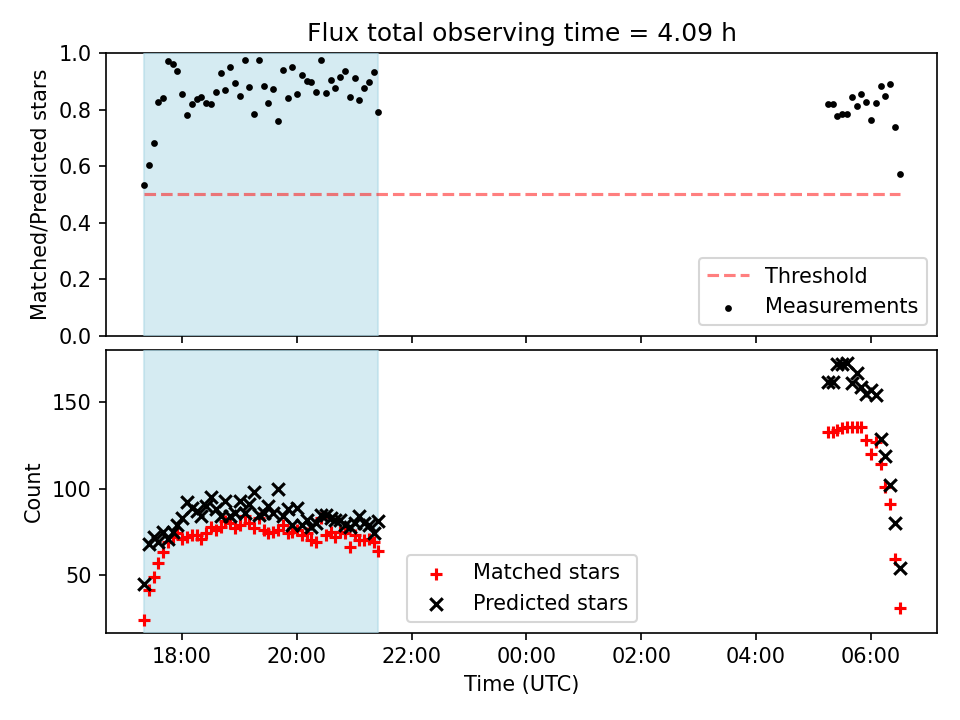 Flux total observing time = 4.09 h

Matched/Predicted stars

1.0
0.8
0.6
0.4
0.2
0.0

Threshold
Measurements

Count

150
100
50

Matched stars
Predicted stars

18:00
20:00
22:00
00:00
02:00
04:00
06:00

Time (UTC)